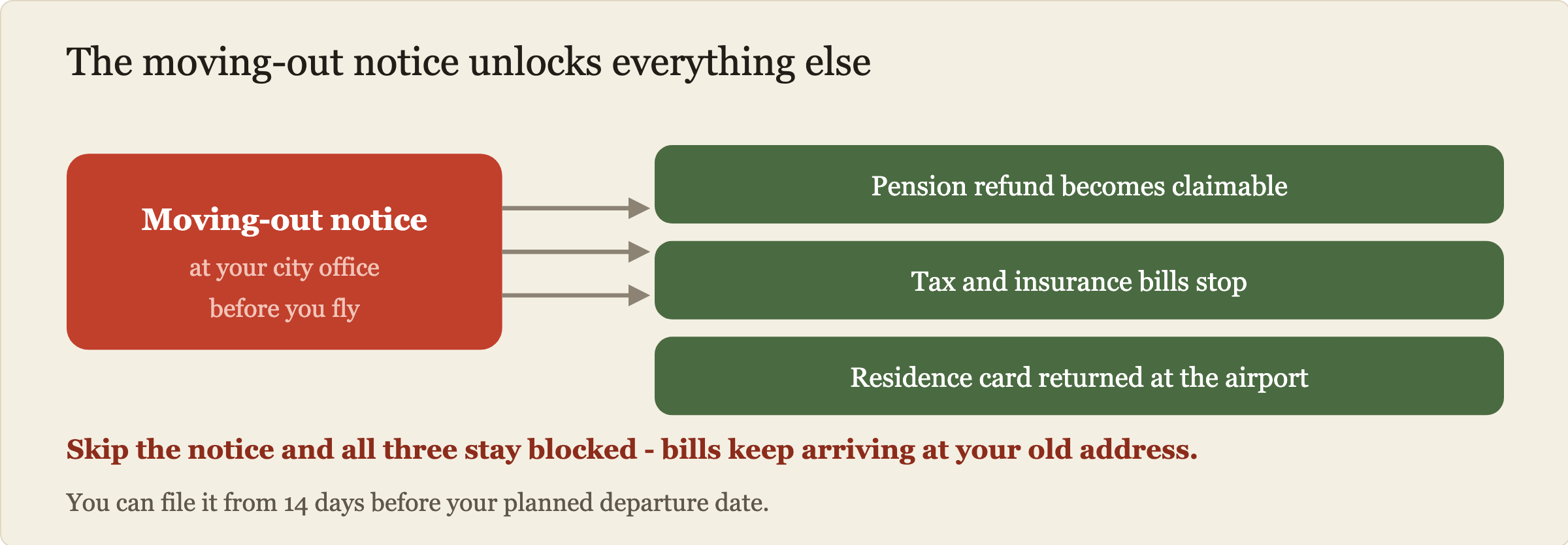 The moving-out notice unlocks everything else

Moving-out notice
at your city office
before you fly

Pension refund becomes claimable

Tax and insurance bills stop

Residence card returned at the airport

Skip the notice and all three stay blocked - bills keep arriving at your old address.

You can file it from 14 days before your planned departure date.